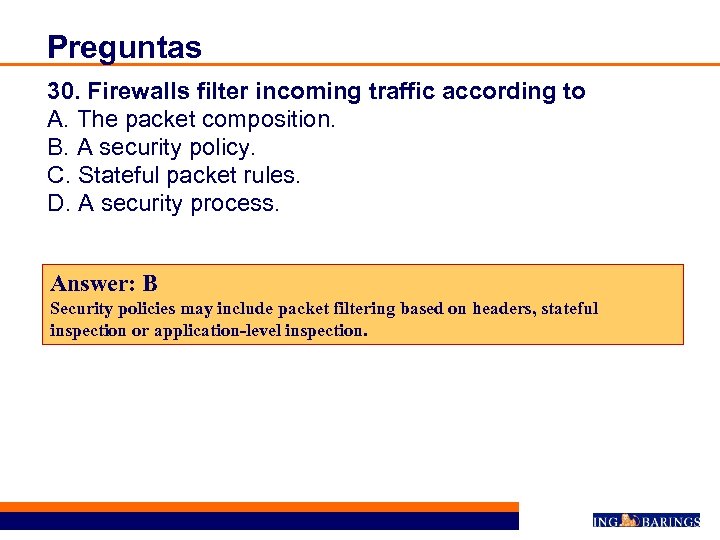 Preguntas

30. Firewalls filter incoming traffic according to
A. The packet composition.
B. A security policy.
C. Stateful packet rules.
D. A security process.

Answer: B
Security policies may include packet filtering based on headers, stateful inspection or application-level inspection.

ING BARINGS